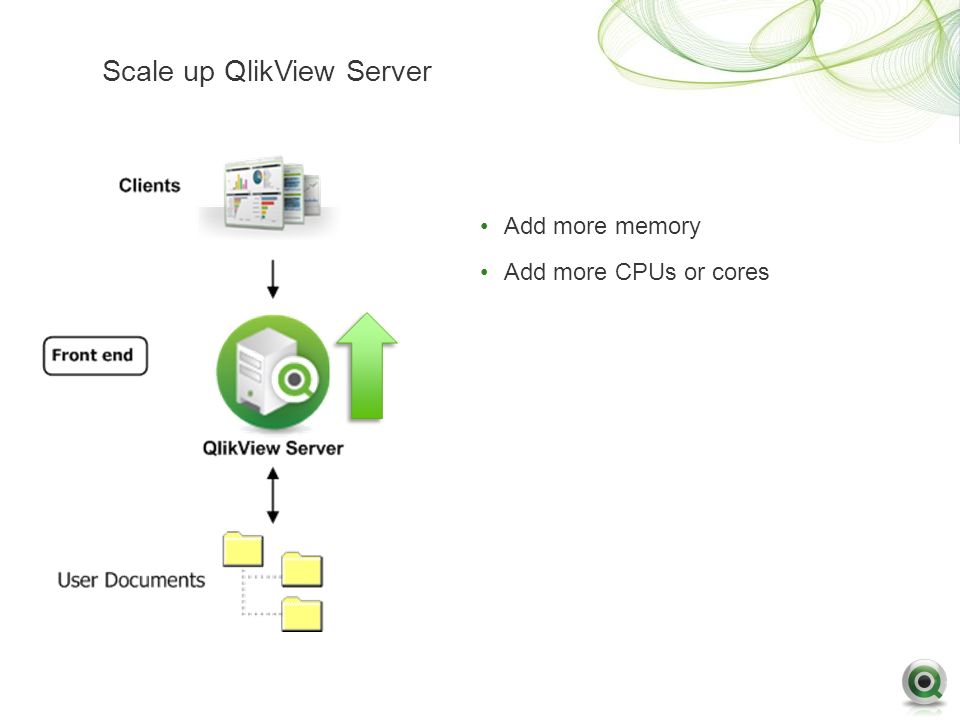 Scale up QlikView Server

Clients

Front end

QlikView Server

User Documents

• Add more memory
• Add more CPUs or cores